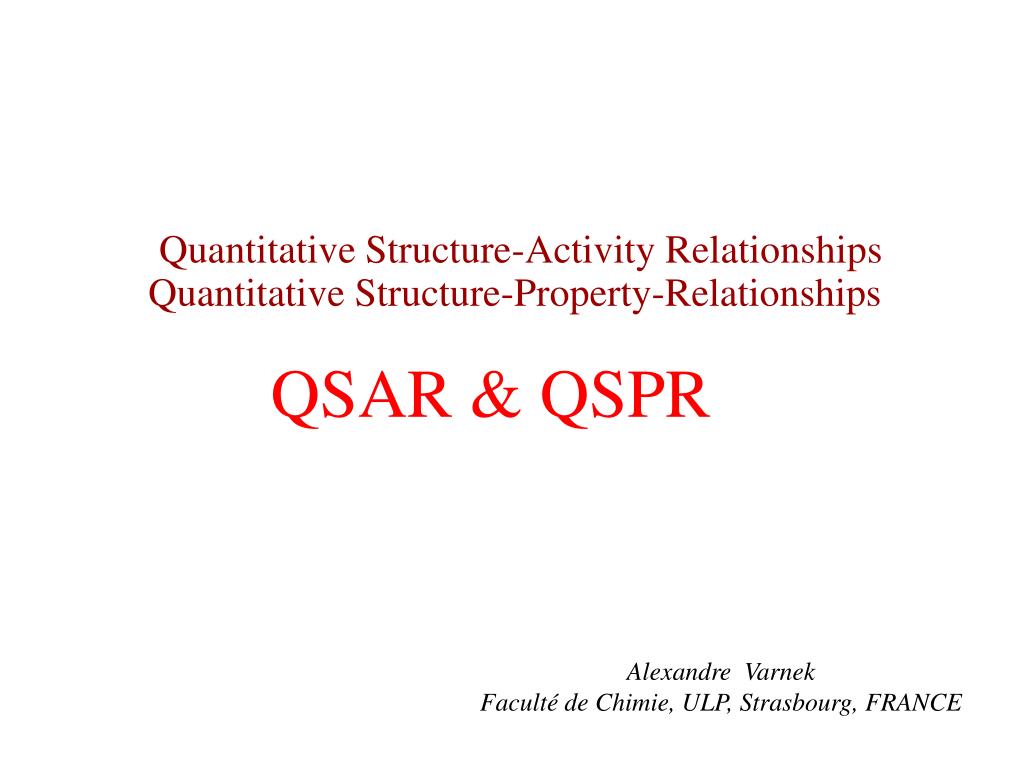 Quantitative Structure-Activity Relationships
Quantitative Structure-Property-Relationships

QSAR & QSPR

Alexandre Varnek
Faculté de Chimie, ULP, Strasbourg, FRANCE